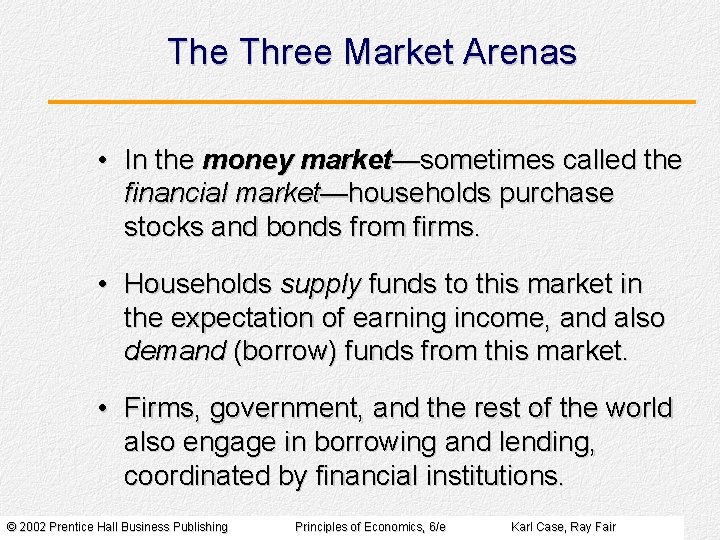 The Three Market Arenas

• In the money market—sometimes called the financial market—households purchase stocks and bonds from firms.

• Households supply funds to this market in the expectation of earning income, and also demand (borrow) funds from this market.

• Firms, government, and the rest of the world also engage in borrowing and lending, coordinated by financial institutions.

© 2002 Prentice Hall Business Publishing Principles of Economics, 6/e Karl Case, Ray Fair